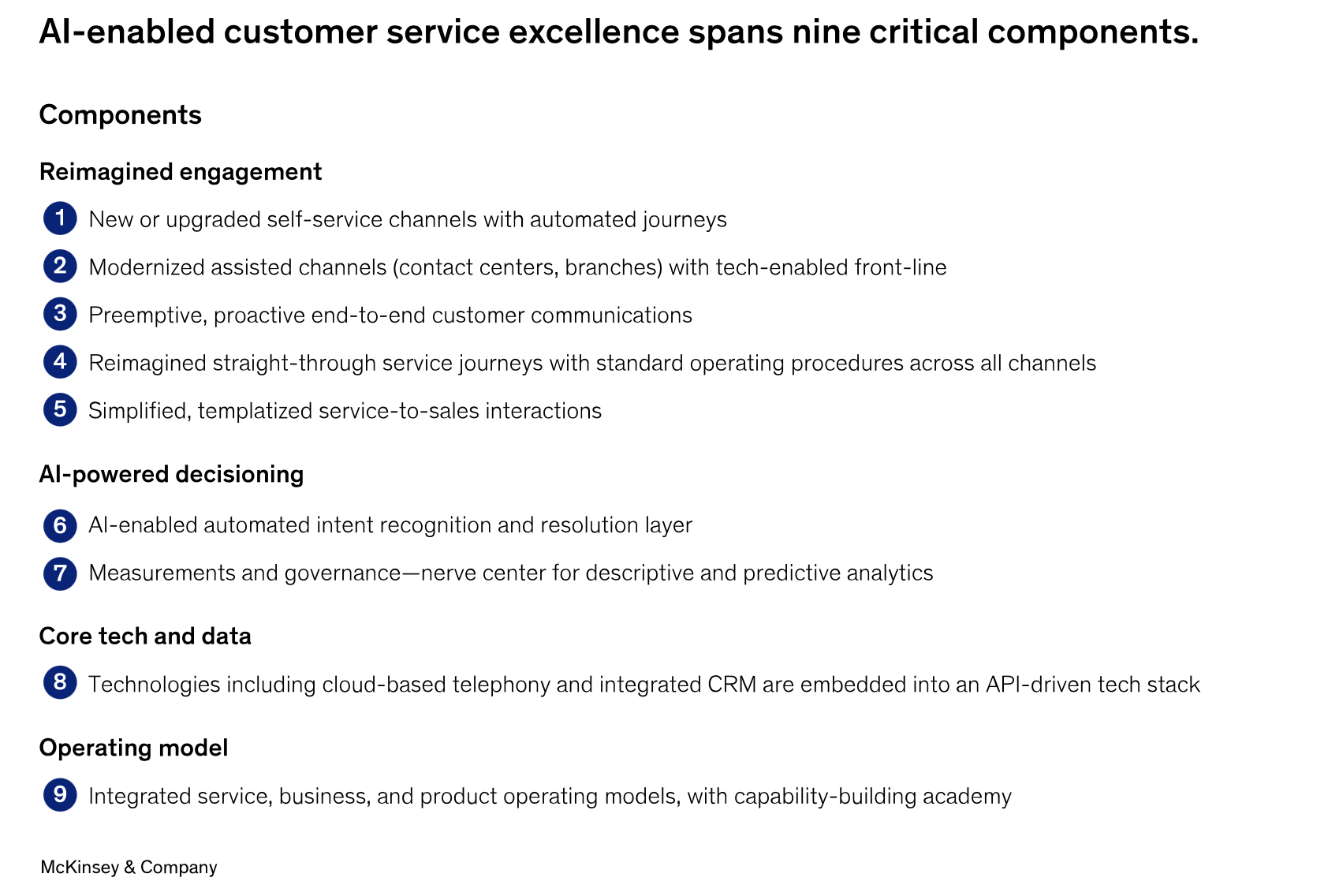 AI-enabled customer service excellence spans nine critical components.

Components

Reimagined engagement

1 New or upgraded self-service channels with automated journeys

2 Modernized assisted channels (contact centers, branches) with tech-enabled front-line

3 Preemptive, proactive end-to-end customer communications

4 Reimagined straight-through service journeys with standard operating procedures across all channels

5 Simplified, templatized service-to-sales interactions

AI-powered decisioning

6 AI-enabled automated intent recognition and resolution layer

7 Measurements and governance—nerve center for descriptive and predictive analytics

Core tech and data

8 Technologies including cloud-based telephony and integrated CRM are embedded into an API-driven tech stack

Operating model

9 Integrated service, business, and product operating models, with capability-building academy

McKinsey & Company